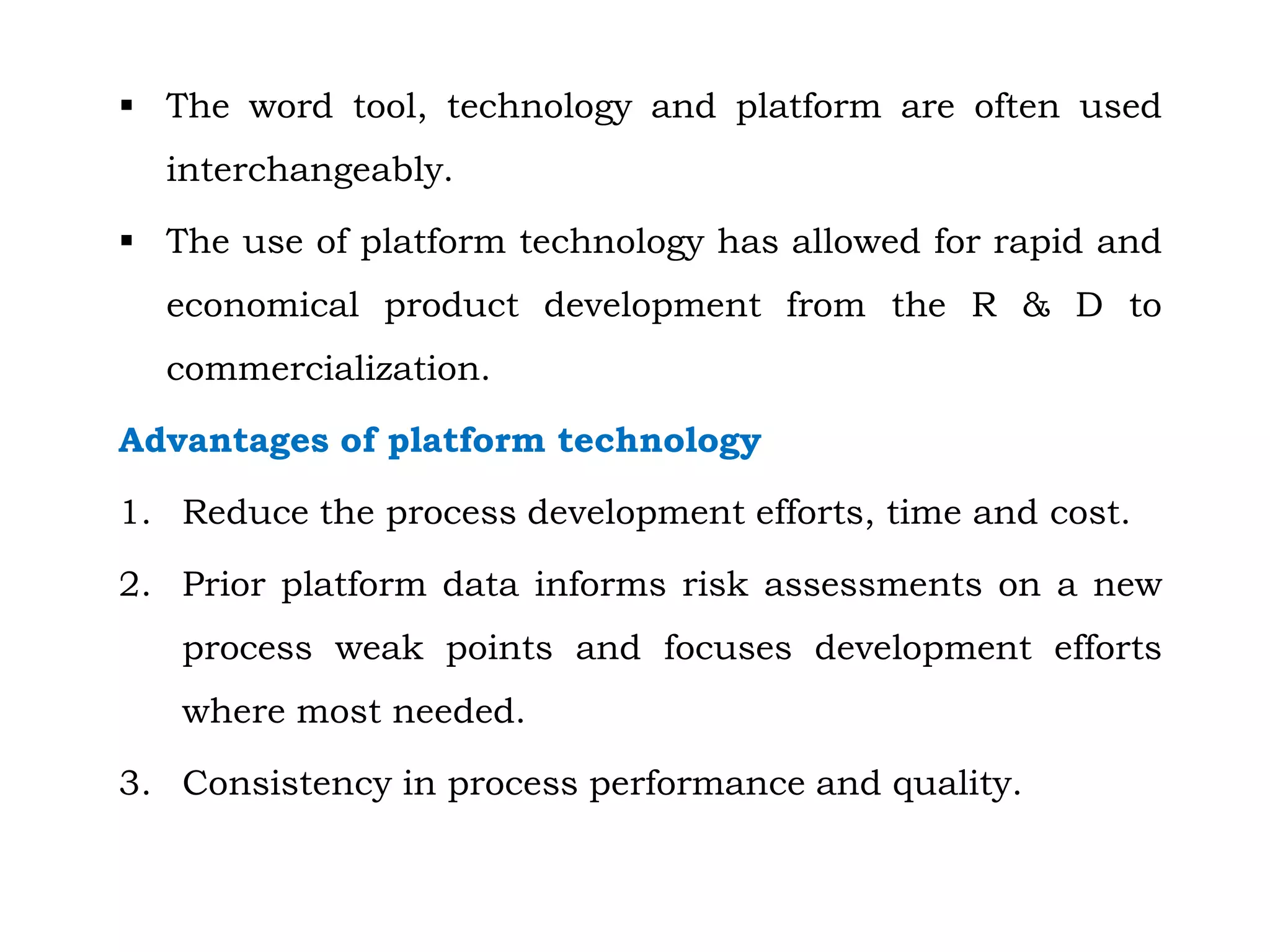 ▪ The word tool, technology and platform are often used interchangeably.

▪ The use of platform technology has allowed for rapid and economical product development from the R & D to commercialization.

Advantages of platform technology

1. Reduce the process development efforts, time and cost.

2. Prior platform data informs risk assessments on a new process weak points and focuses development efforts where most needed.

3. Consistency in process performance and quality.